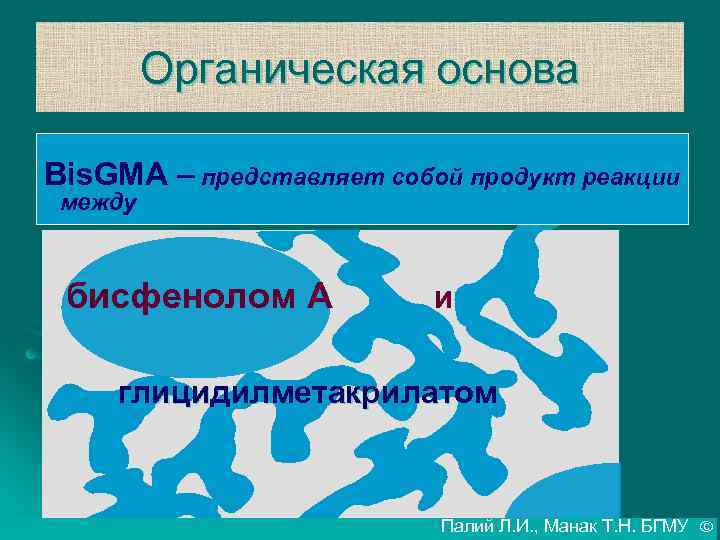 Органическая основа

BisGMA – представляет собой продукт реакции между

бисфенолом А и

глицидилметакрилатом

Палий Л.И., Манак Т.Н. БГМУ ©